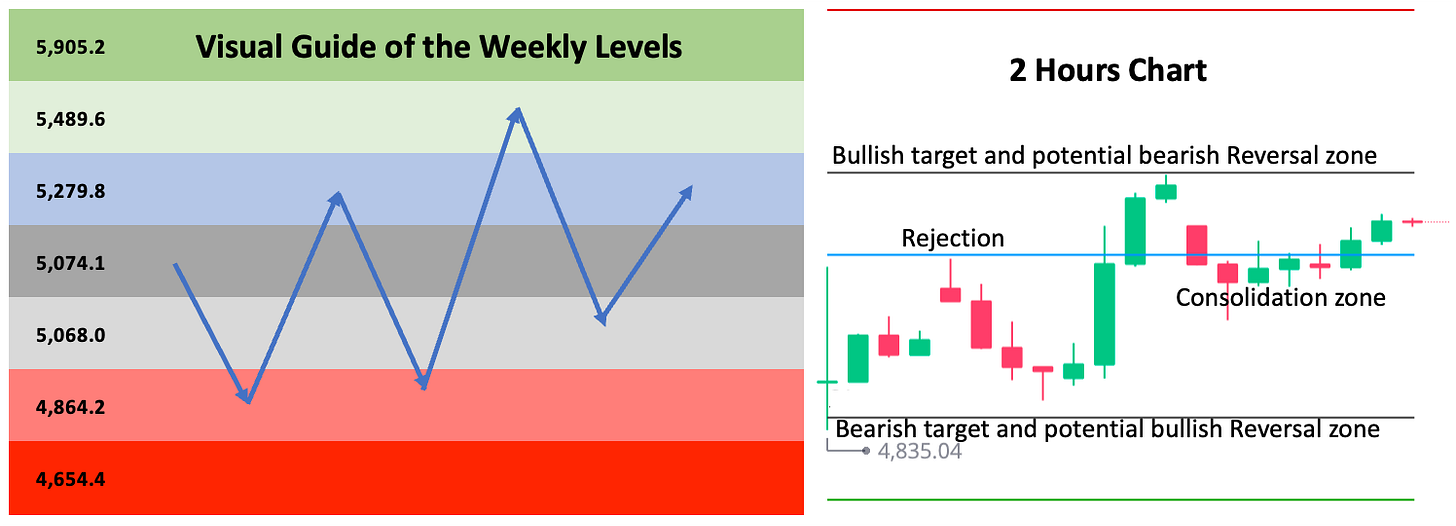 5,905.2

Visual Guide of the Weekly Levels

5,489.6

5,279.8

5,074.1

5,068.0

4,864.2

4,654.4

2 Hours Chart

Bullish target and potential bearish Reversal zone

Rejection

Consolidation zone

Bearish target and potential bullish Reversal zone

4,835.04